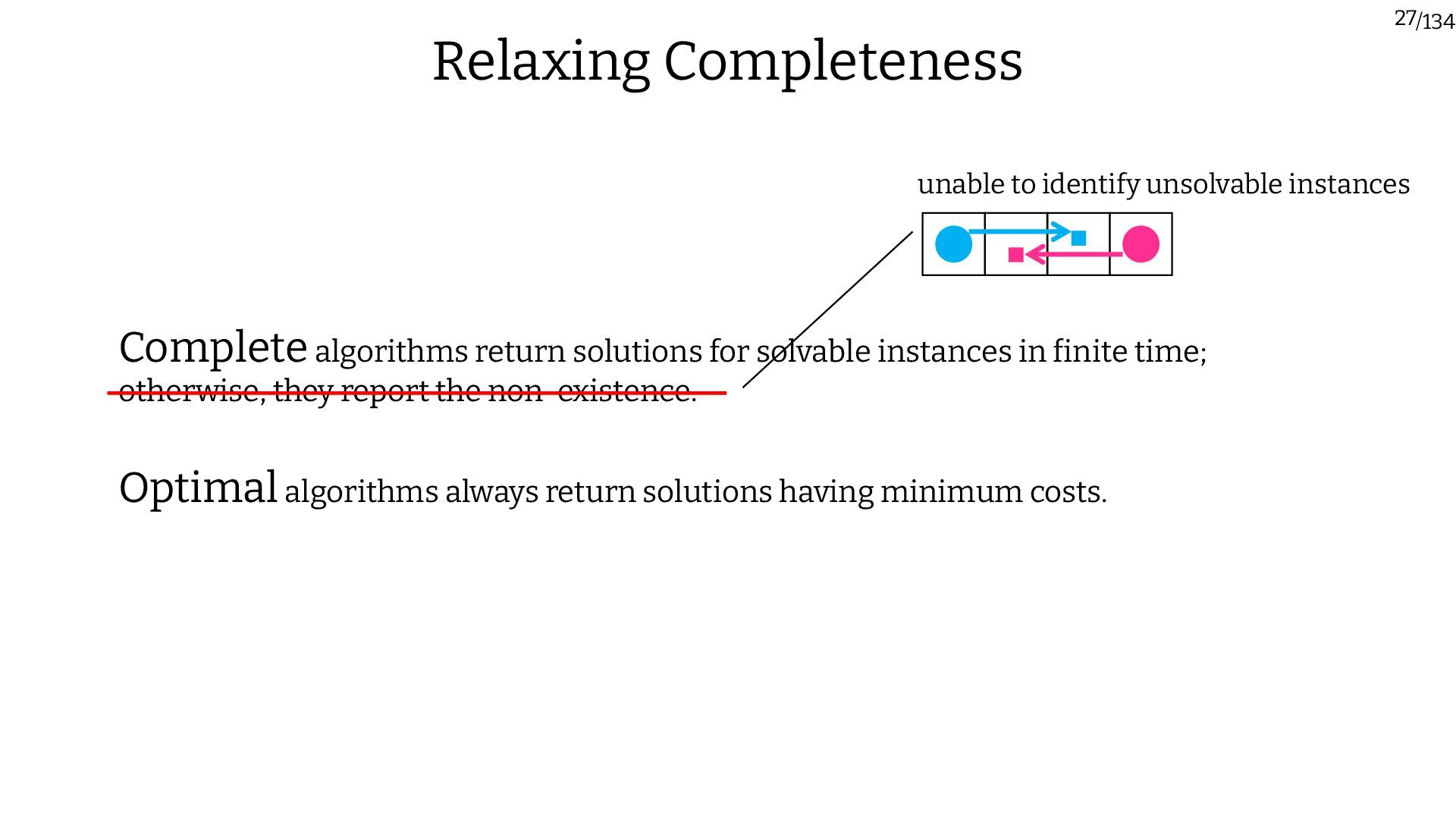 27/134

Relaxing Completeness

unable to identify unsolvable instances

Complete algorithms return solutions for solvable instances in finite time; otherwise, they report the non-existence.

Optimal algorithms always return solutions having minimum costs.